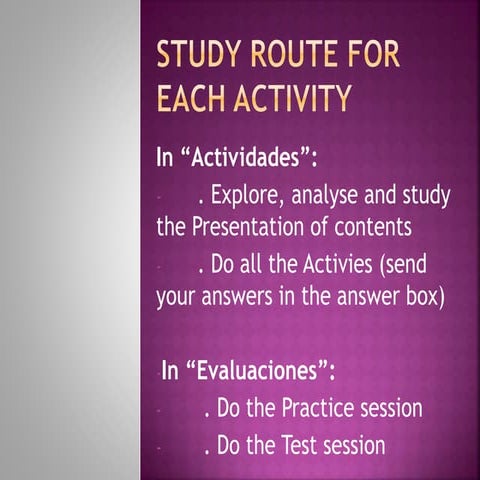 STUDY ROUTE FOR EACH ACTIVITY

In “Actividades”:

- . Explore, analyse and study the Presentation of contents
- . Do all the Activies (send your answers in the answer box)

In “Evaluaciones”:

- . Do the Practice session
- . Do the Test session